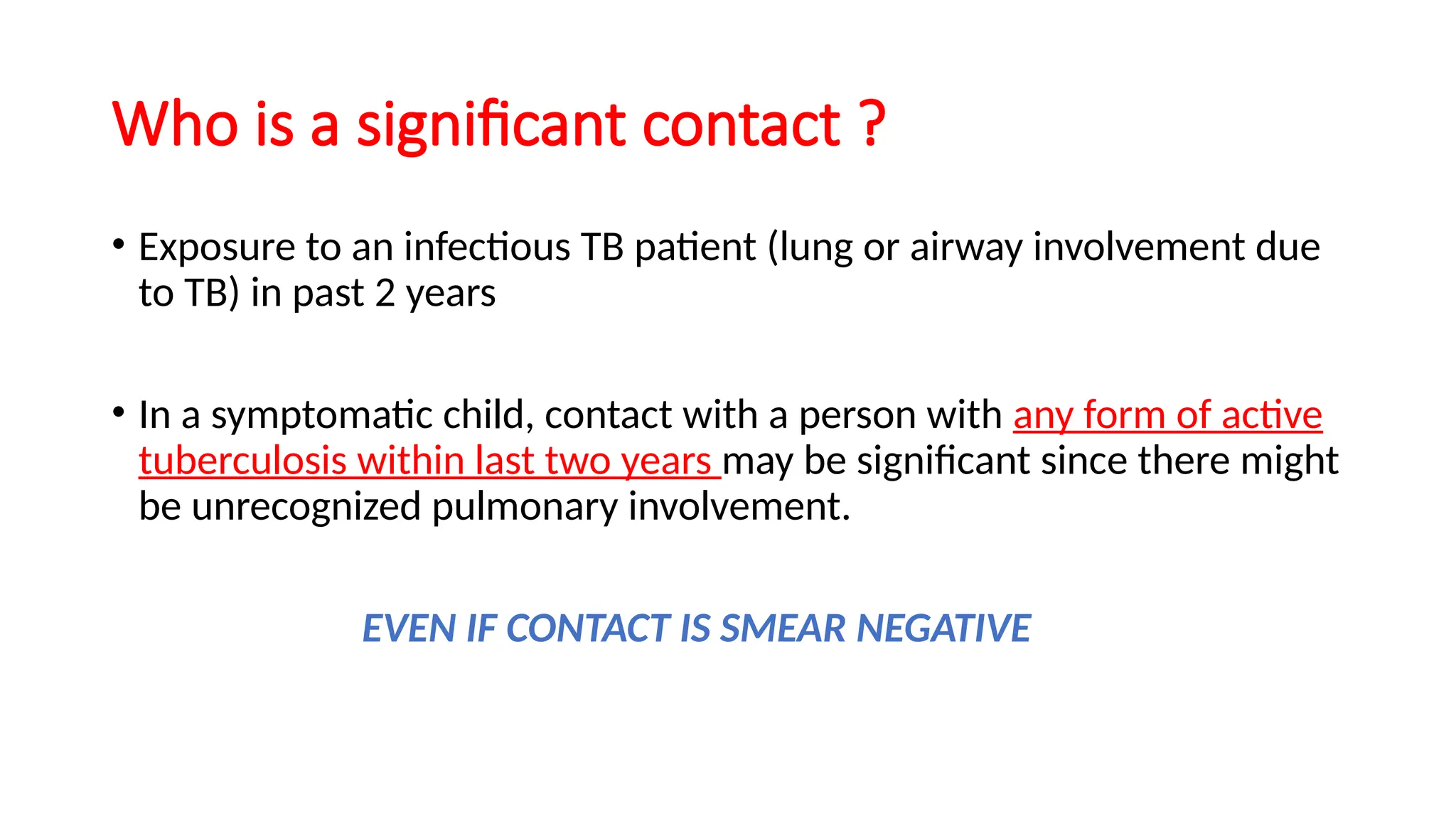 Who is a significant contact ?

• Exposure to an infectious TB patient (lung or airway involvement due to TB) in past 2 years

• In a symptomatic child, contact with a person with any form of active tuberculosis within last two years may be significant since there might be unrecognized pulmonary involvement.

EVEN IF CONTACT IS SMEAR NEGATIVE